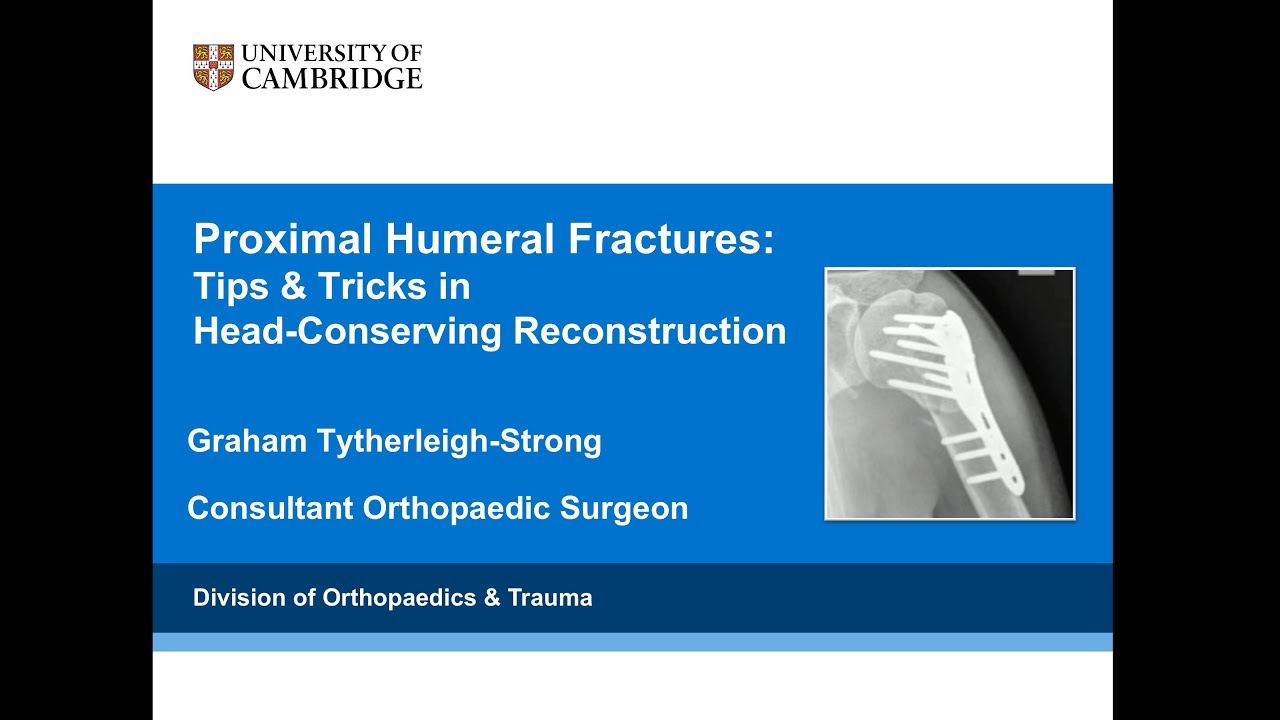 UNIVERSITY OF CAMBRIDGE

Proximal Humeral Fractures:
Tips & Tricks in
Head-Conserving Reconstruction

Graham Tytherleigh-Strong

Consultant Orthopaedic Surgeon

Division of Orthopaedics & Trauma